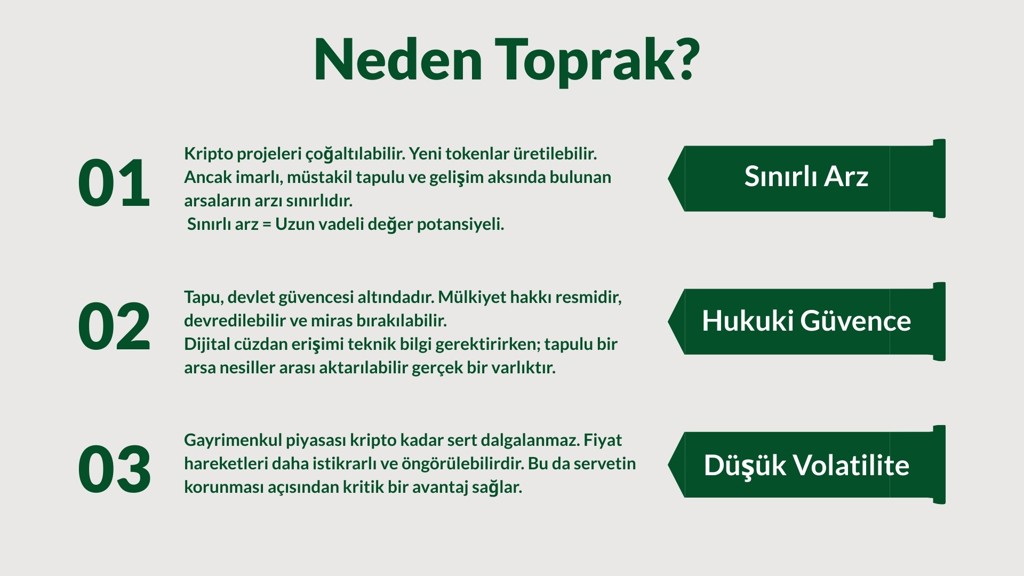 Neden Toprak?

01

Kripto projeleri çoğaltılabilir. Yeni tokenlar üretilebilir. Ancak imarlı, müstakil tapulu ve gelişim aksında bulunan arsaların arzı sınırlıdır.
Sınırlı arz = Uzun vadeli değer potansiyeli.

Sınırlı Arz

02

Tapu, devlet güvencesi altındadır. Mülkiyet hakkı resmidir, devredilebilir ve miras bırakılabilir.
Dijital cüzdan erişimi teknik bilgi gerektirirken; tapulu bir arsa nesiller arası aktarılabilir gerçek bir varlıktır.

Hukuki Güvence

03

Gayrimenkul piyasası kripto kadar sert dalgalanmaz. Fiyat hareketleri daha istikrarlı ve öngörülebilirdir. Bu da servetin korunması açısından kritik bir avantaj sağlar.

Düşük Volatilite